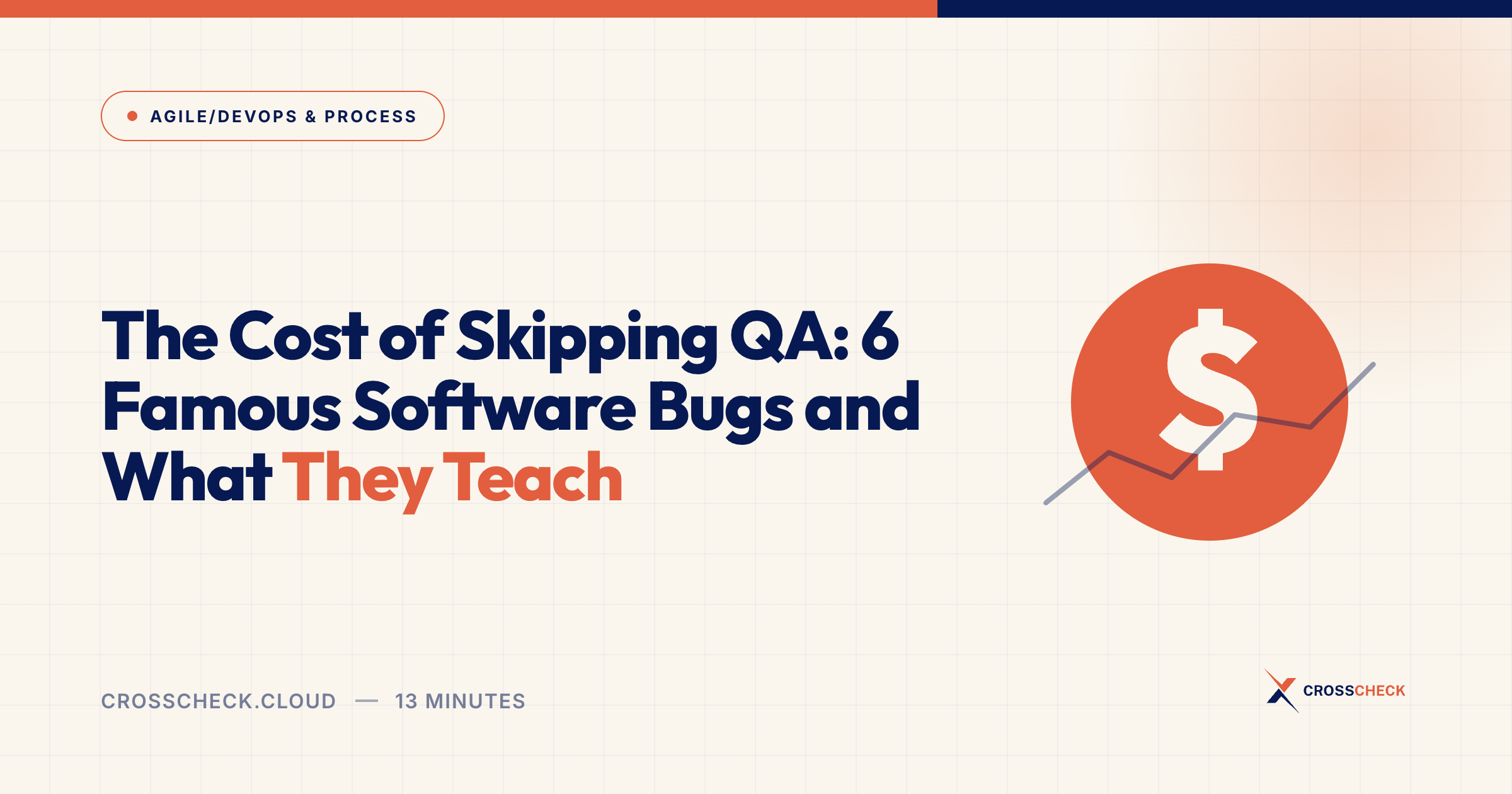 AGILE/DEVOPS & PROCESS

The Cost of Skipping QA: 6 Famous Software Bugs and What They Teach

$

CROSSCHECK.CLOUD — 13 MINUTES

CROSSCHECK